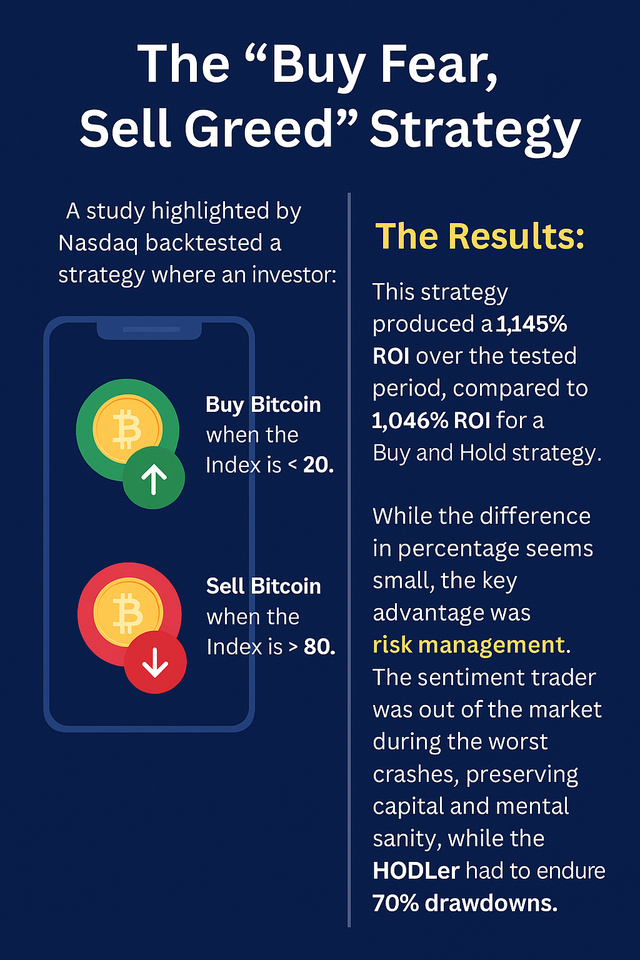 The “Buy Fear, Sell Greed” Strategy

A study highlighted by Nasdaq backtested a strategy where an investor:

Buy Bitcoin when the Index is < 20.

Sell Bitcoin when the Index is > 80.

The Results:

This strategy produced a 1,145% ROI over the tested period, compared to 1,046% ROI for a Buy and Hold strategy.

While the difference in percentage seems small, the key advantage was risk management. The sentiment trader was out of the market during the worst crashes, preserving capital and mental sanity, while the HODLer had to endure 70% drawdowns.